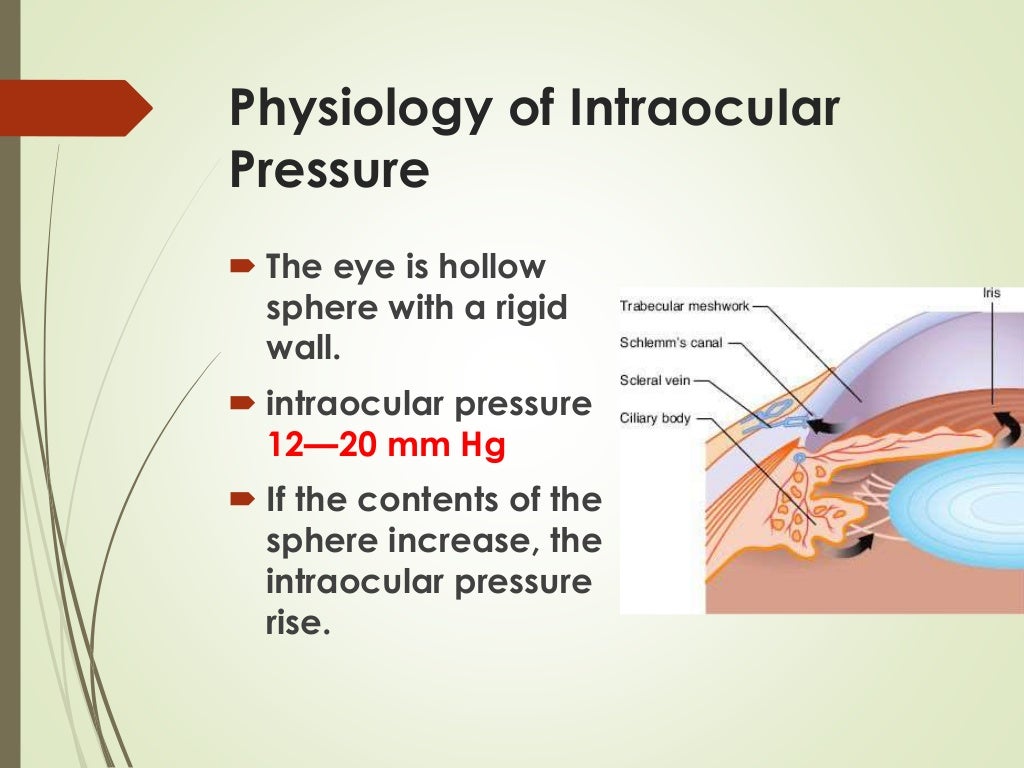 Physiology of Intraocular Pressure

The eye is hollow sphere with a rigid wall.

intraocular pressure 12—20 mm Hg

If the contents of the sphere increase, the intraocular pressure rise.

Trabecular meshwork
Schlemm's canal
Scleral vein
Ciliary body
Iris